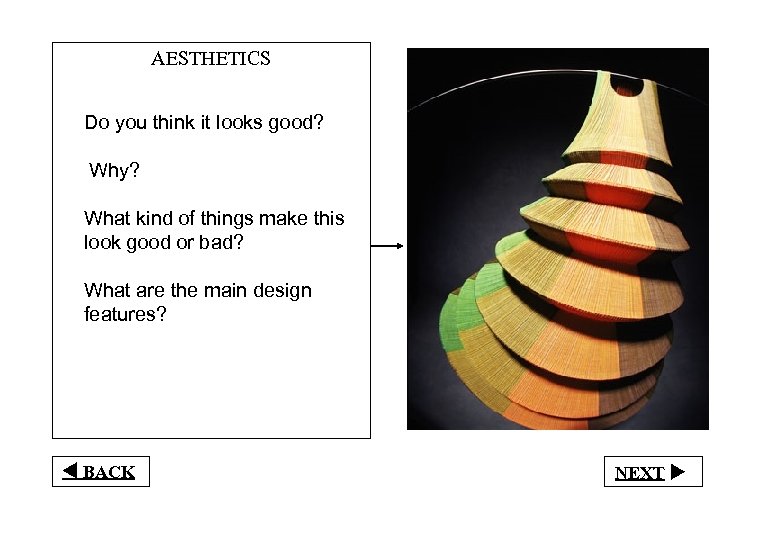 AESTHETICS

Do you think it looks good?

Why?

What kind of things make this look good or bad?

What are the main design features?

◀ BACK

NEXT ▶